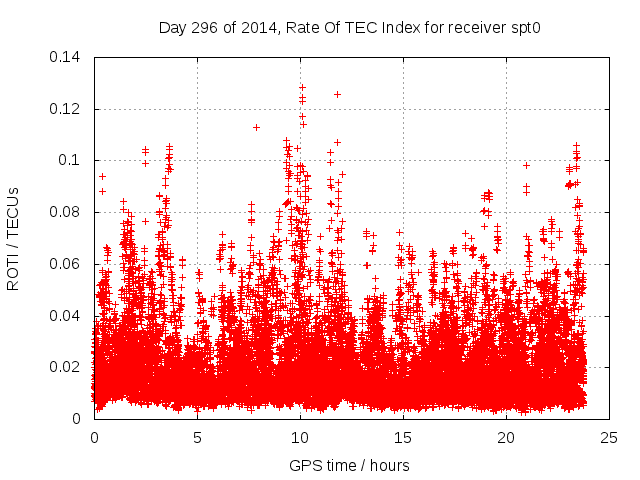 Day 296 of 2014, Rate Of TEC Index for receiver spt0

ROTI / TECUs

0.14
0.12
0.1
0.08
0.06
0.04
0.02
0

0
5
10
15
20
25

GPS time / hours